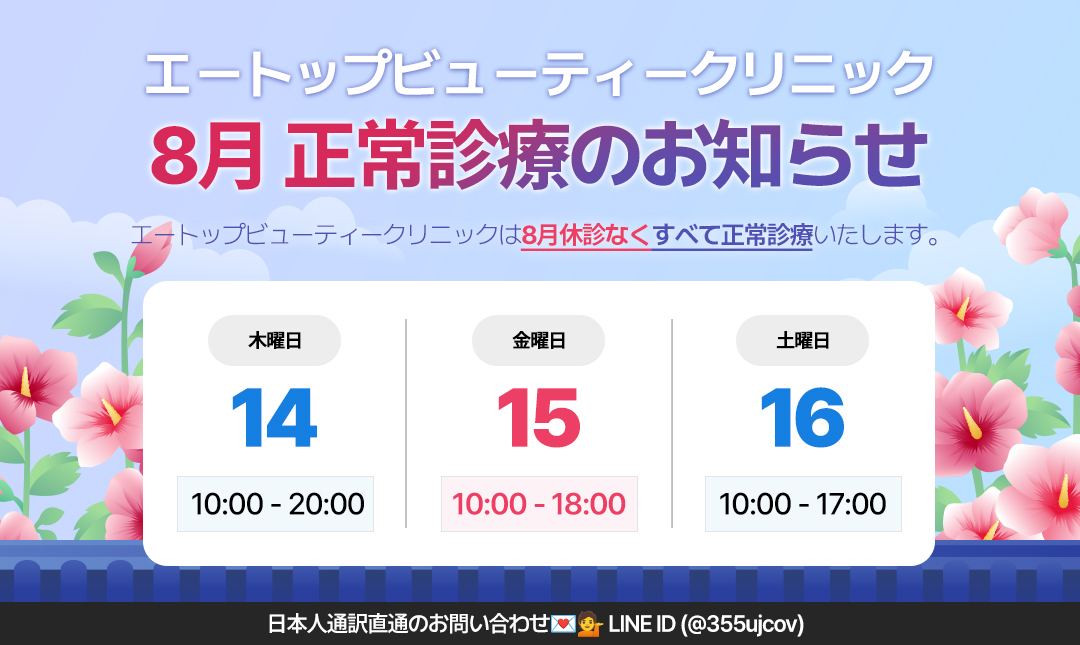 エートップビューティークリニック
8月 正常診療のお知らせ

エートップビューティークリニックは8月休診なくすべて正常診療いたします。

木曜日
14
10:00 - 20:00

金曜日
15
10:00 - 18:00

土曜日
16
10:00 - 17:00

日本人通訳直通のお問い合わせ💌💁 LINE ID (@355ujcov)